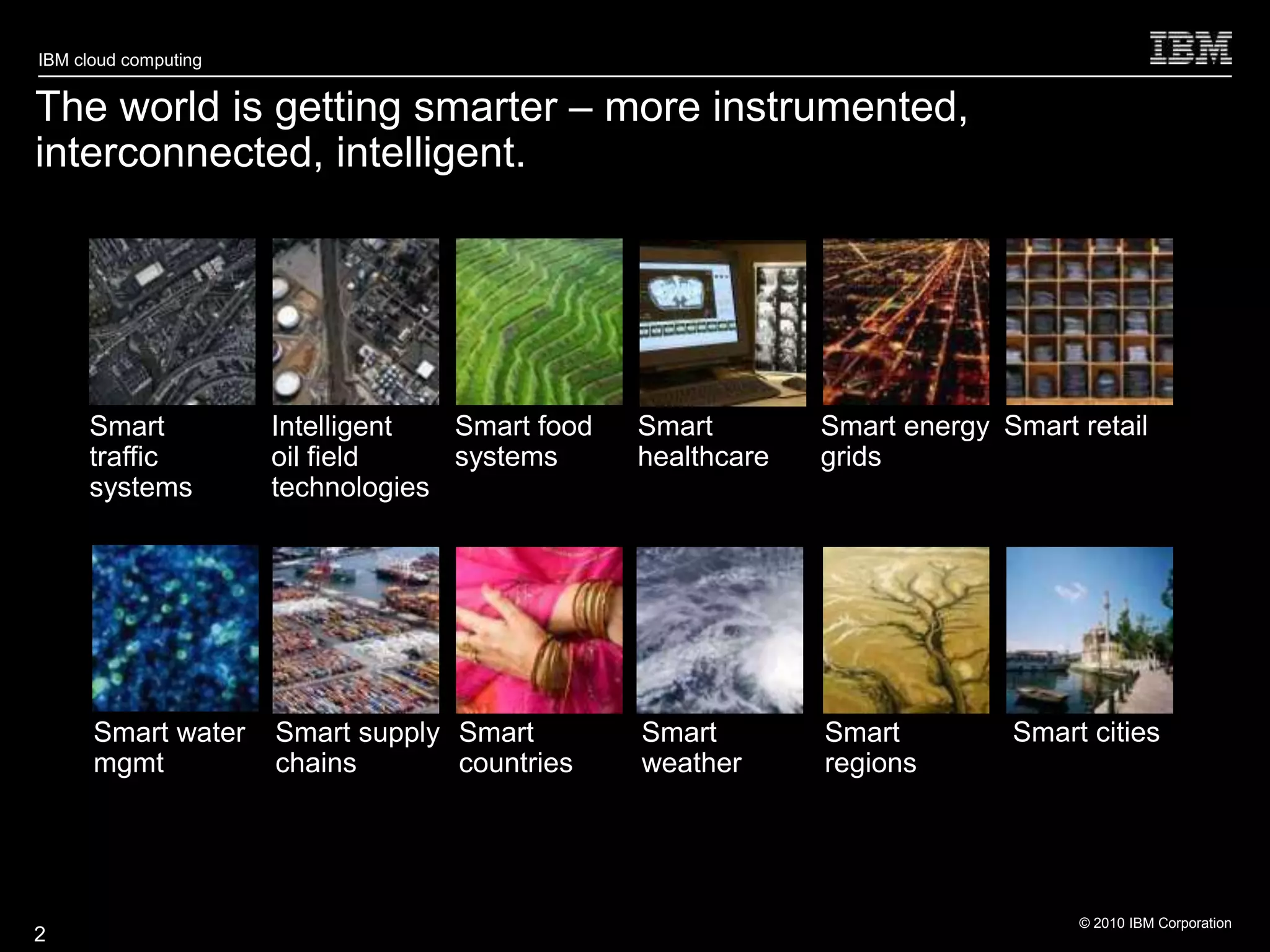 IBM cloud computing

IBM

The world is getting smarter – more instrumented, interconnected, intelligent.

Smart traffic systems

Intelligent oil field technologies

Smart food systems

Smart healthcare

Smart energy grids

Smart retail

Smart water mgmt

Smart supply chains

Smart countries

Smart weather

Smart regions

Smart cities

2

© 2010 IBM Corporation